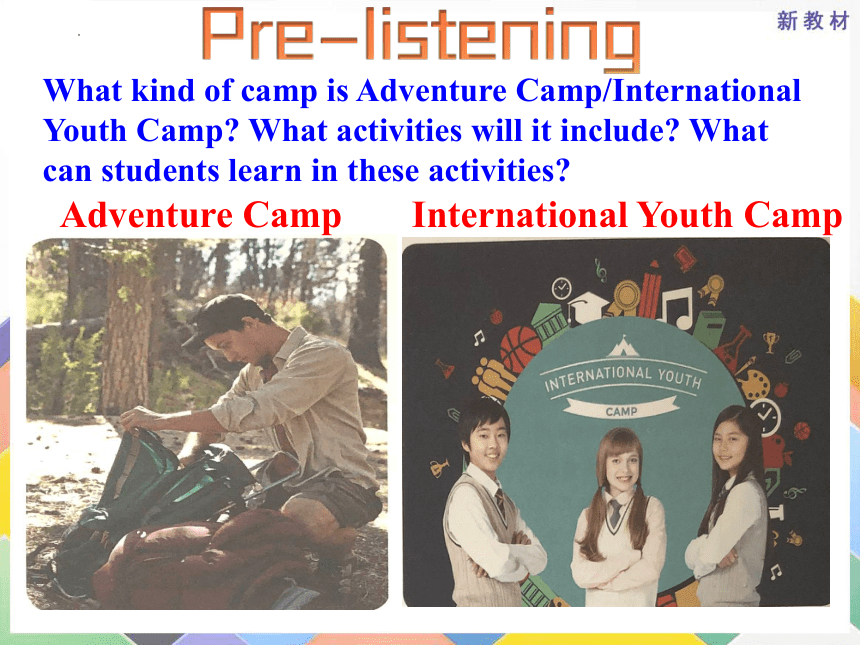 Pre-listening

新教材

What kind of camp is Adventure Camp/International Youth Camp? What activities will it include? What can students learn in these activities?

Adventure Camp

International Youth Camp

INTERNATIONAL YOUTH CAMP